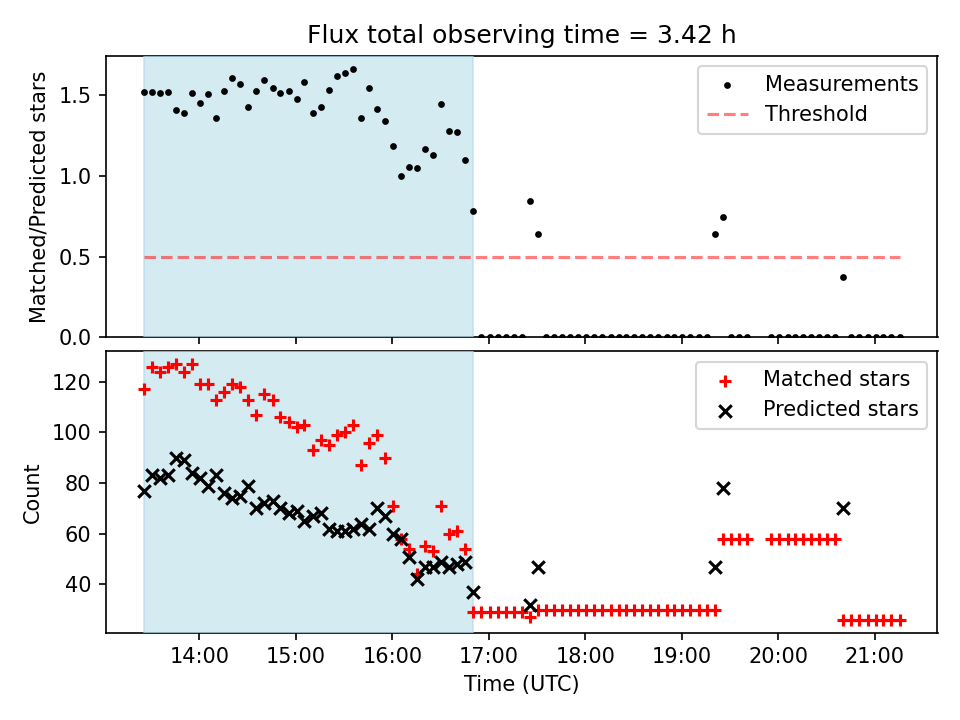 Flux total observing time = 3.42 h

Matched/Predicted stars
1.5
1.0
0.5
0.0

Measurements
Threshold

Count
120
100
80
60
40

Matched stars
Predicted stars

14:00 15:00 16:00 17:00 18:00 19:00 20:00 21:00
Time (UTC)